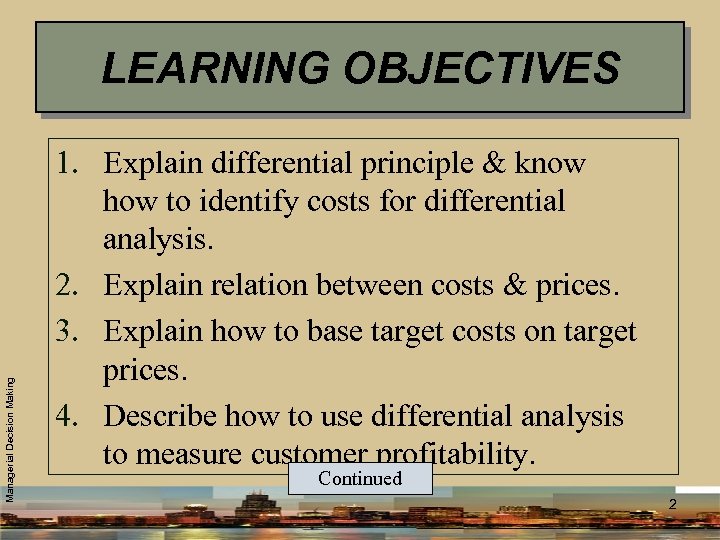 LEARNING OBJECTIVES

1. Explain differential principle & know how to identify costs for differential analysis.
2. Explain relation between costs & prices.
3. Explain how to base target costs on target prices.
4. Describe how to use differential analysis to measure customer profitability.

Continued

Managerial Decision Making

2